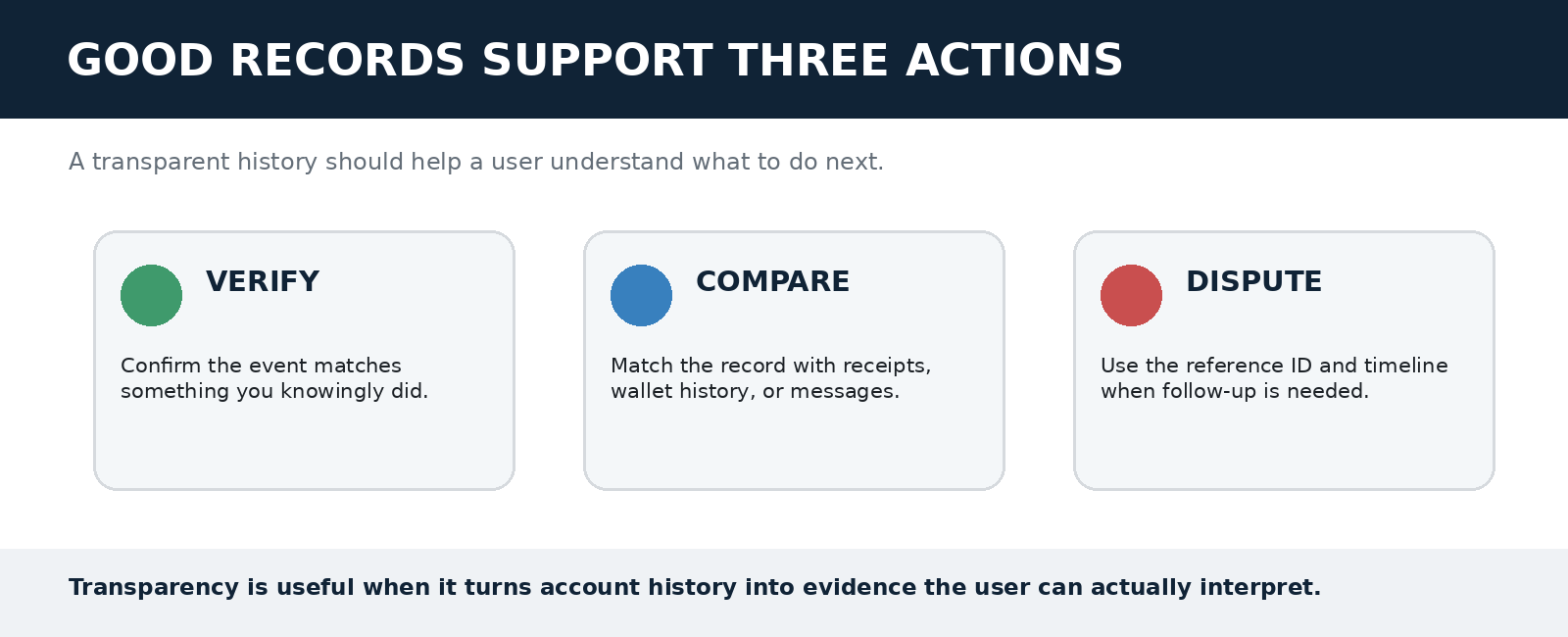 GOOD RECORDS SUPPORT THREE ACTIONS

A transparent history should help a user understand what to do next.

VERIFY

Confirm the event matches something you knowingly did.

COMPARE

Match the record with receipts, wallet history, or messages.

DISPUTE

Use the reference ID and timeline when follow-up is needed.

Transparency is useful when it turns account history into evidence the user can actually interpret.